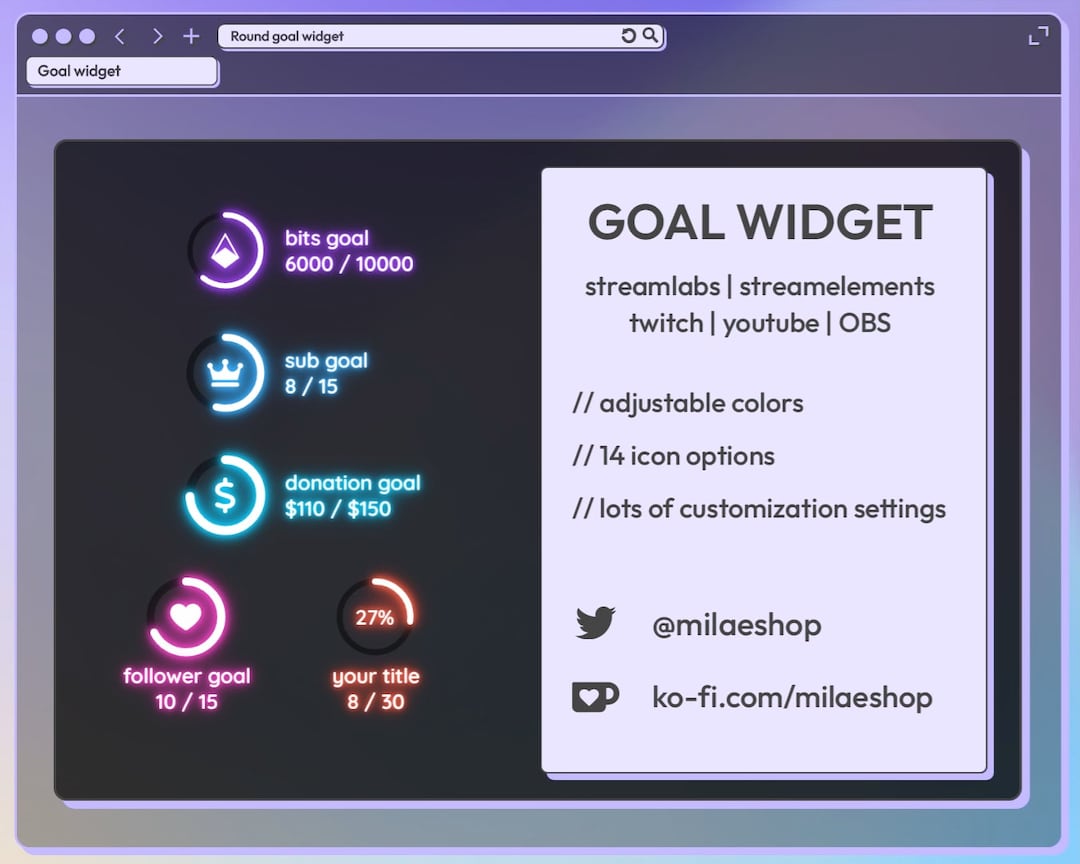 Round goal widget

Goal widget

bits goal
6000 / 10000

sub goal
8 / 15

donation goal
$110 / $150

follower goal
10 / 15

27%
your title
8 / 30

GOAL WIDGET

streamlabs | streamelements
twitch | youtube | OBS

// adjustable colors

// 14 icon options

// lots of customization settings

@milaeshop

ko-fi.com/milaeshop